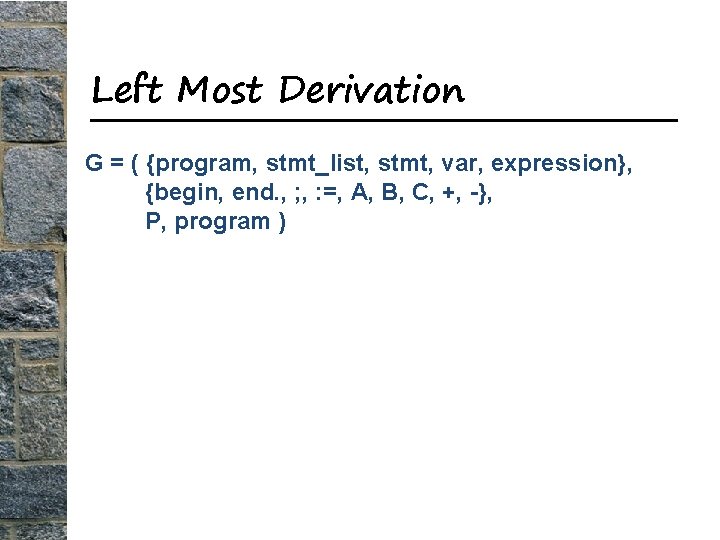 Left Most Derivation

G = ( {program, stmt_list, stmt, var, expression},
{begin, end., ;, :=, A, B, C, +, -},
P, program )